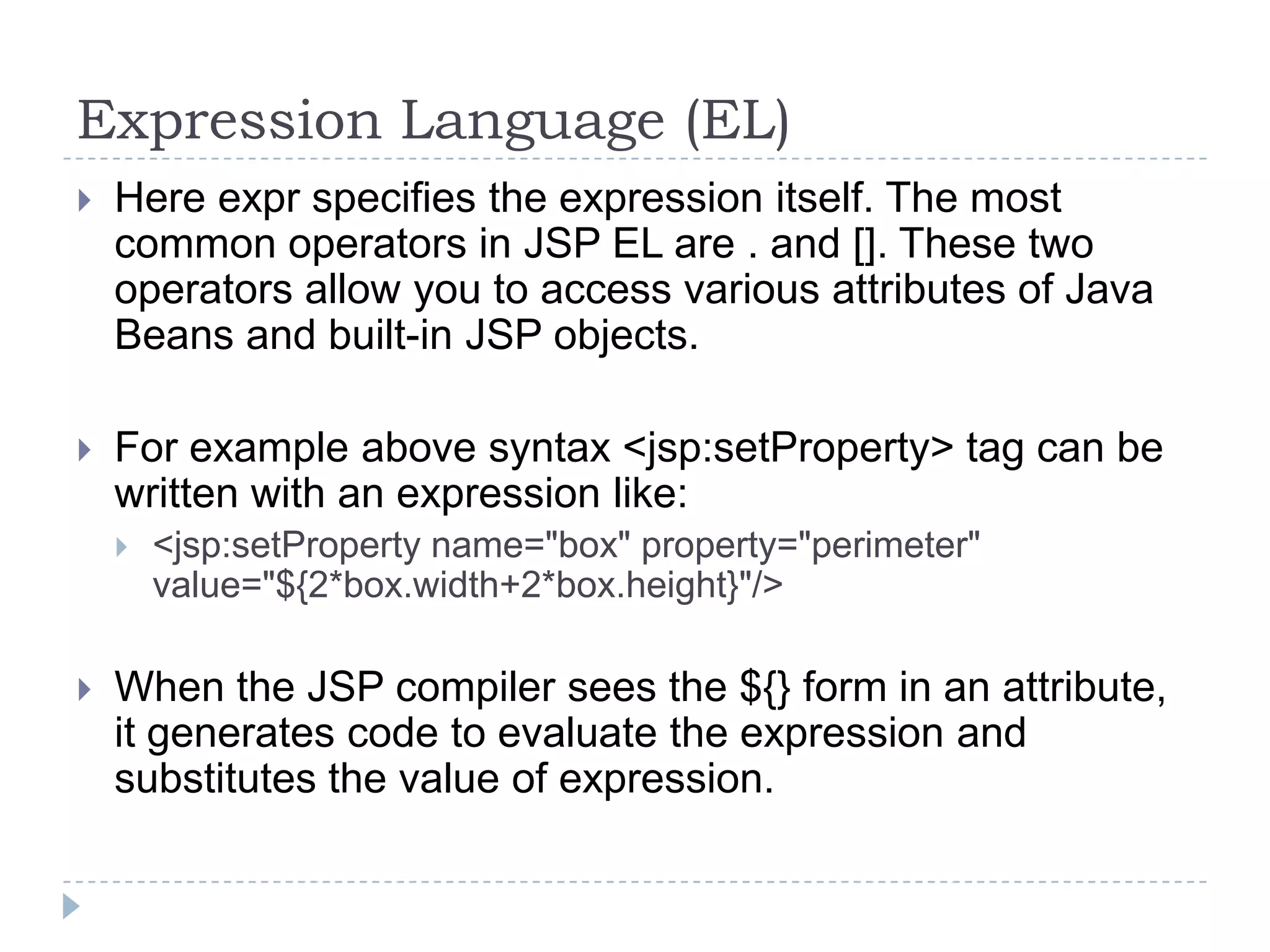 Expression Language (EL)

Here expr specifies the expression itself. The most common operators in JSP EL are . and []. These two operators allow you to access various attributes of Java Beans and built-in JSP objects.

For example above syntax <jsp:setProperty> tag can be written with an expression like:

<jsp:setProperty name="box" property="perimeter" value="${2*box.width+2*box.height}"/>

When the JSP compiler sees the ${} form in an attribute, it generates code to evaluate the expression and substitutes the value of expression.